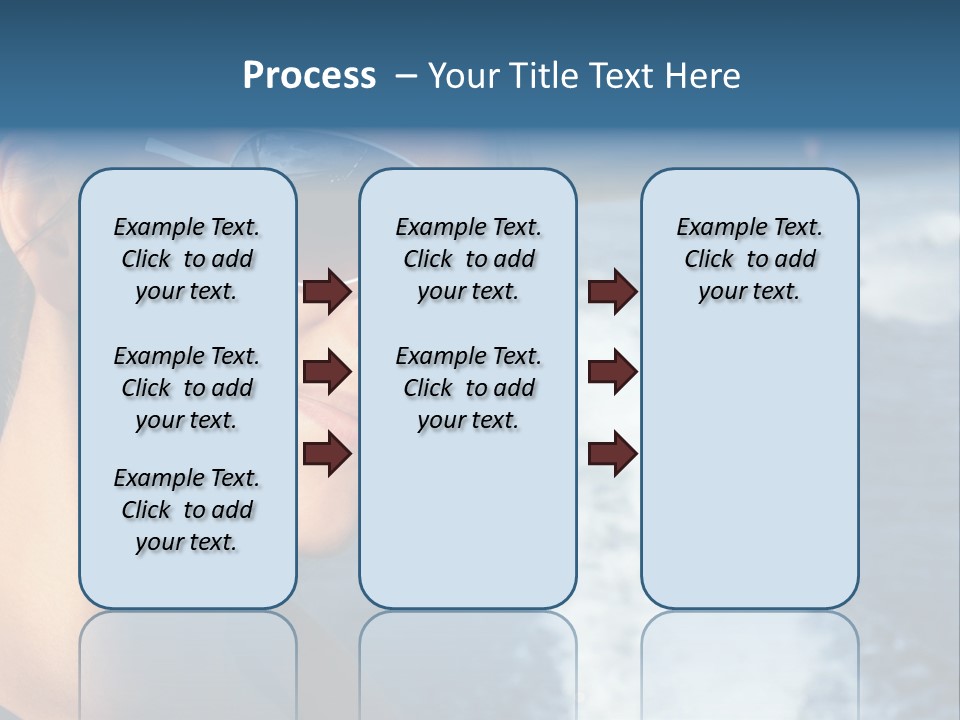 Process – Your Title Text Here

Example Text. Click to add your text.

Example Text. Click to add your text.

Example Text. Click to add your text.

Example Text. Click to add your text.

Example Text. Click to add your text.

Example Text. Click to add your text.